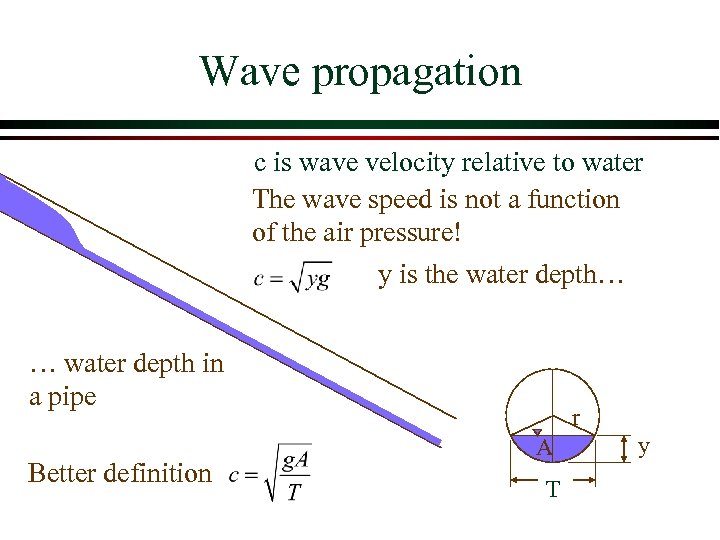 Wave propagation

c is wave velocity relative to water

The wave speed is not a function of the air pressure!

$c = \sqrt{yg}$ y is the water depth…

… water depth in a pipe

Better definition $c = \sqrt{\frac{gA}{T}}$

r

A

y

T